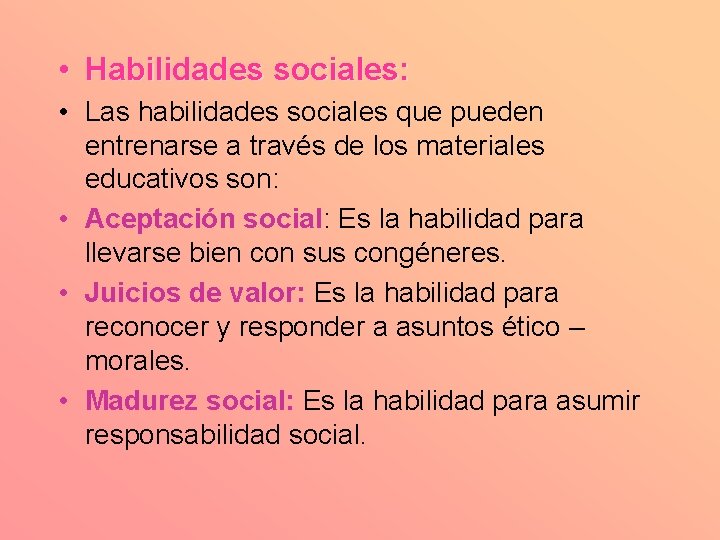 • Habilidades sociales:

• Las habilidades sociales que pueden entrenarse a través de los materiales educativos son:

• Aceptación social: Es la habilidad para llevarse bien con sus congéneres.

• Juicios de valor: Es la habilidad para reconocer y responder a asuntos ético – morales.

• Madurez social: Es la habilidad para asumir responsabilidad social.